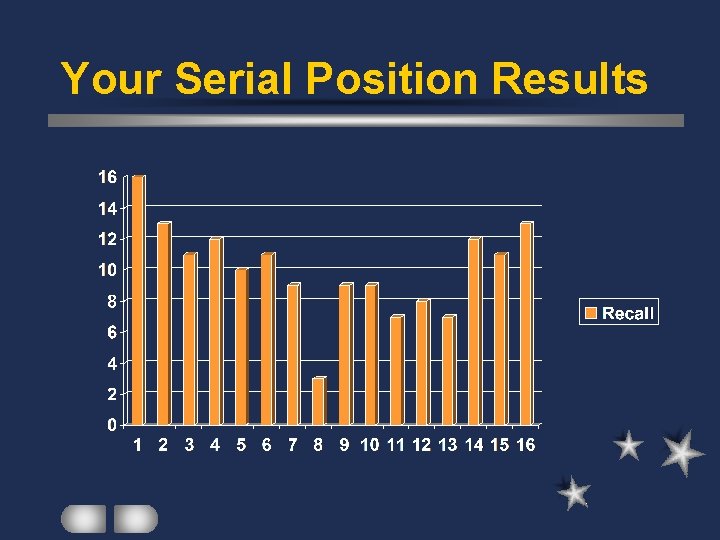 Your Serial Position Results

16
14
12
10
8
6
4
2
0

1 2 3 4 5 6 7 8 9 10 11 12 13 14 15 16

Recall